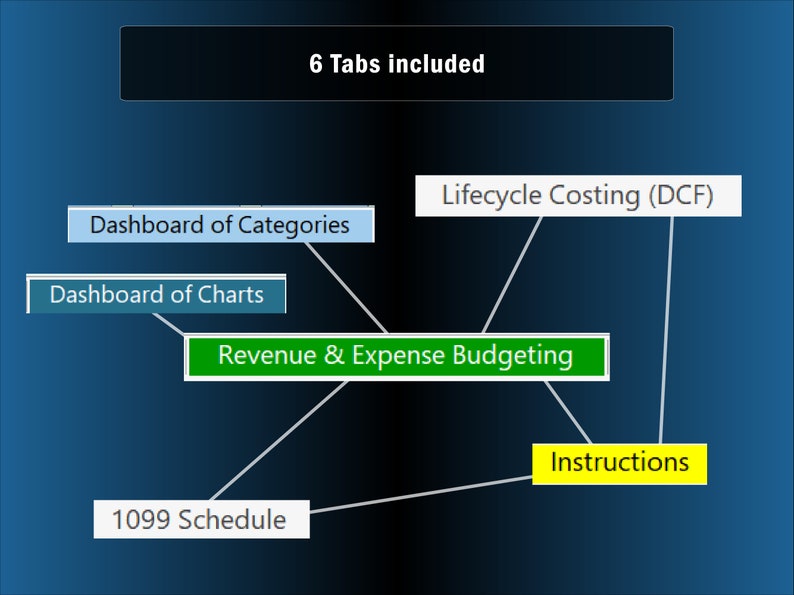 6 Tabs included

Lifecycle Costing (DCF)

Dashboard of Categories

Dashboard of Charts

Revenue & Expense Budgeting

Instructions

1099 Schedule